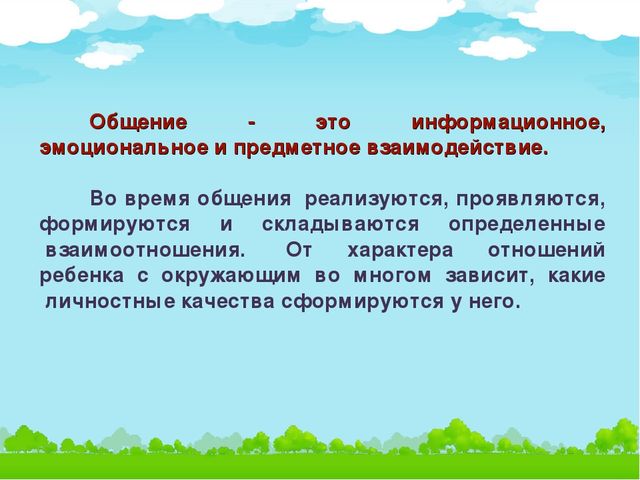 Общение - это информационное, эмоциональное и предметное взаимодействие.

Во время общения реализуются, проявляются, формируются и складываются определенные взаимоотношения. От характера отношений ребенка с окружающим во многом зависит, какие личностные качества сформируются у него.